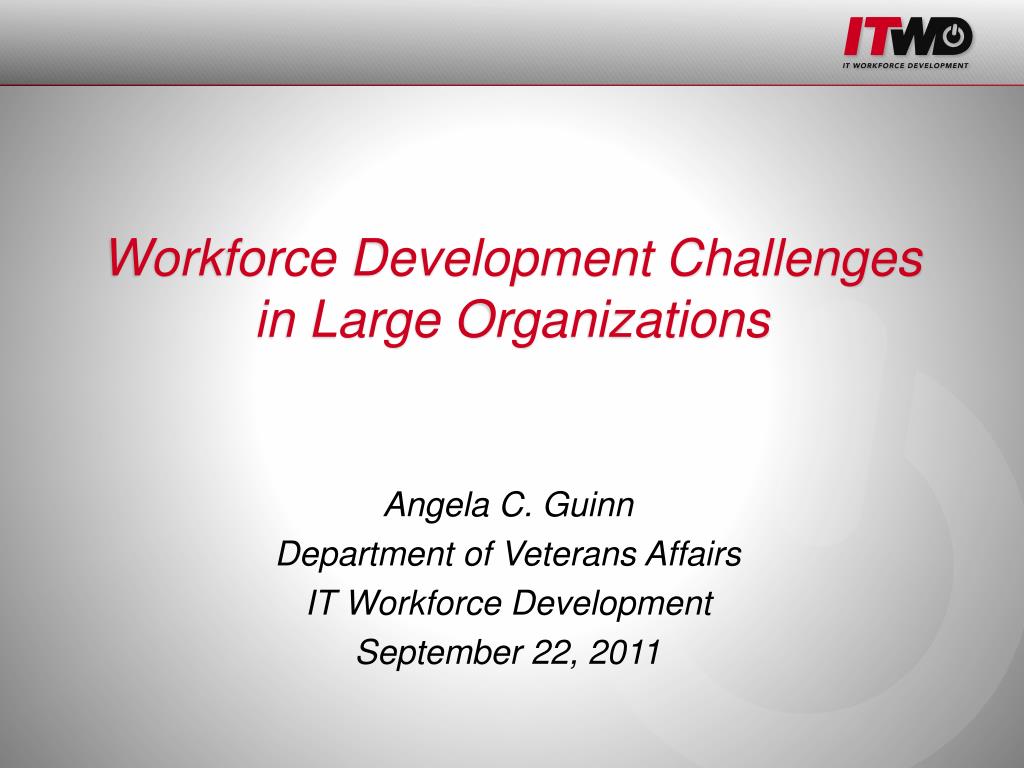 ITWD
IT WORKFORCE DEVELOPMENT

Workforce Development Challenges in Large Organizations

Angela C. Guinn
Department of Veterans Affairs
IT Workforce Development
September 22, 2011